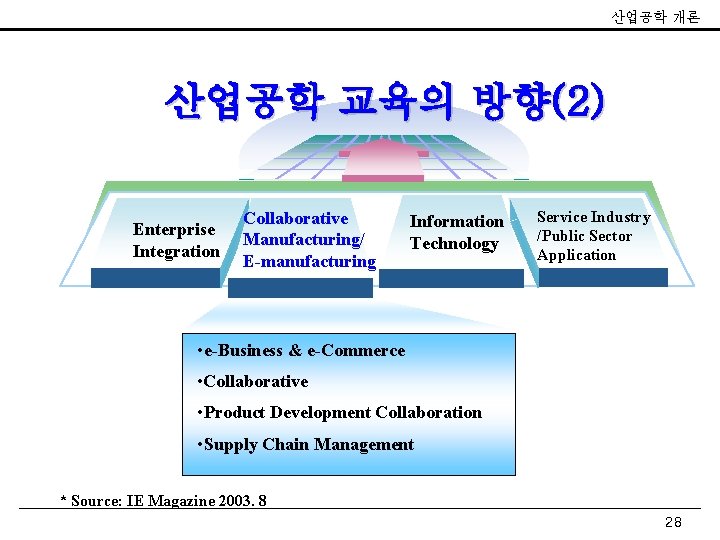 산업공학 개론

산업공학 교육의 방향(2)

Enterprise Integration

Collaborative Manufacturing/ E-manufacturing

Information Technology

Service Industry /Public Sector Application

•e-Business & e-Commerce

•Collaborative

•Product Development Collaboration

•Supply Chain Management

* Source: IE Magazine 2003. 8

28